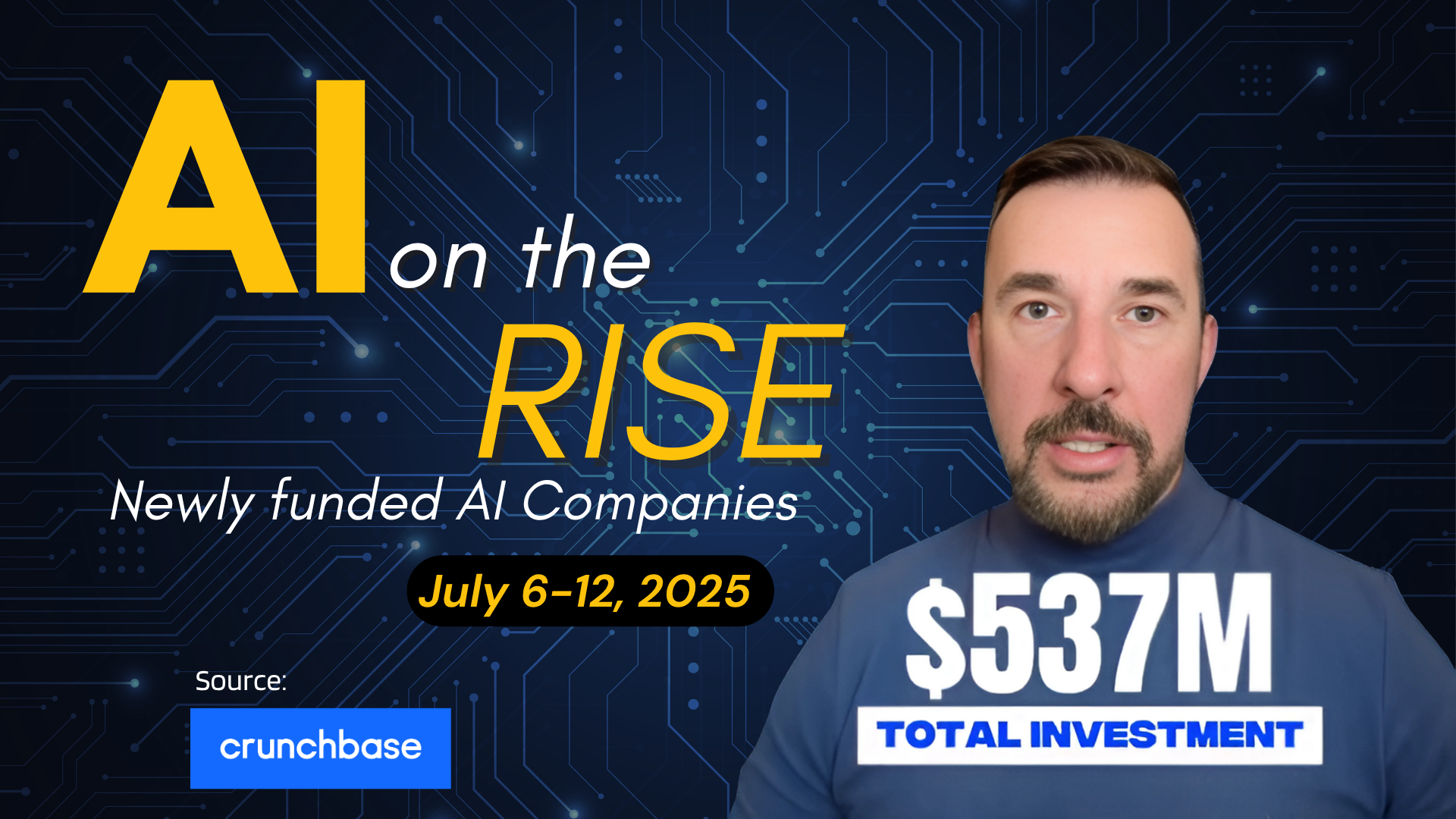 AI on the RISE

Newly funded AI Companies

July 6-12, 2025

Source:

crunchbase

$537M

TOTAL INVESTMENT